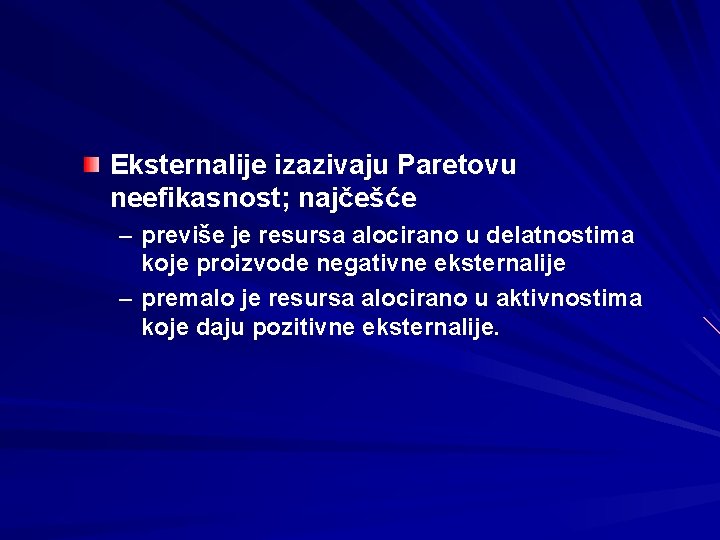 Eksternalije izazivaju Paretovu neefikasnost; najčešće

– previše je resursa alocirano u delatnostima koje proizvode negativne eksternalije

– premalo je resursa alocirano u aktivnostima koje daju pozitivne eksternalije.